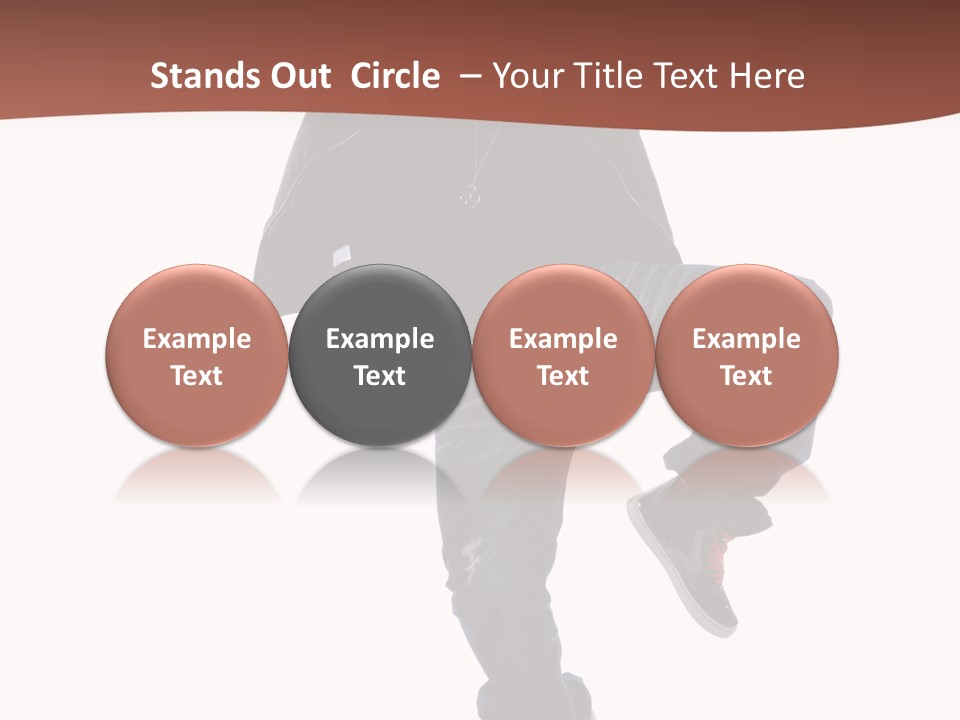 Stands Out Circle – Your Title Text Here

Example Text

Example Text

Example Text

Example Text